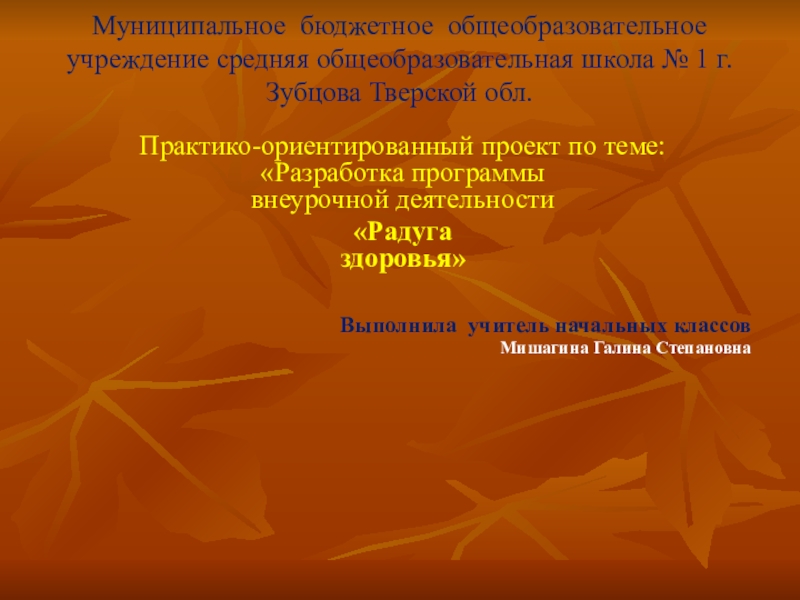 Муниципальное бюджетное общеобразовательное учреждение средняя общеобразовательная школа № 1 г. Зубцова Тверской обл.

Практико-ориентированный проект по теме: «Разработка программы внеурочной деятельности

«Радуга здоровья»

Выполнила учитель начальных классов
Мишагина Галина Степановна